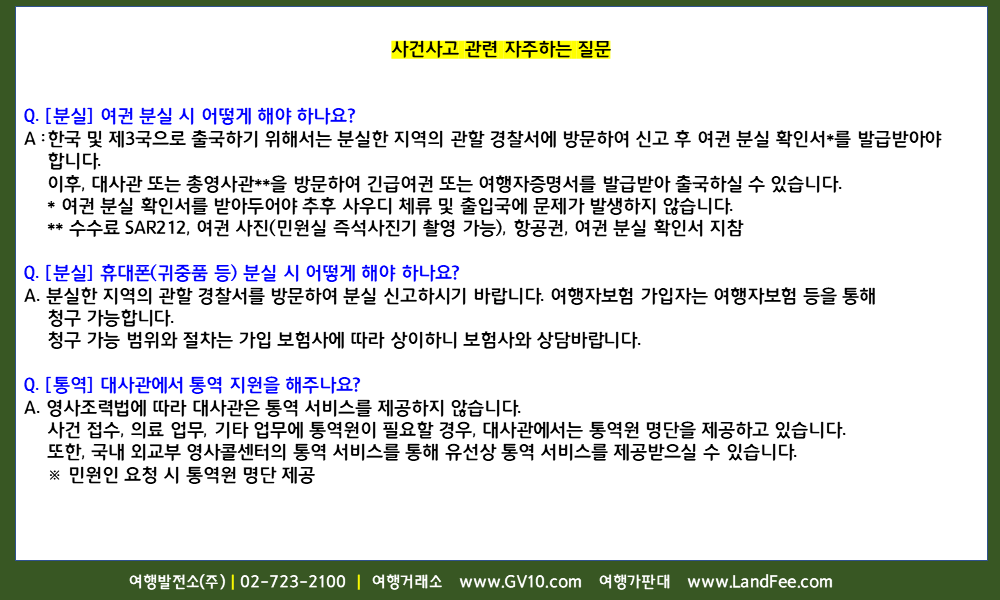 사건사고 관련 자주하는 질문

Q. [분실] 여권 분실 시 어떻게 해야 하나요?
A : 한국 및 제3국으로 출국하기 위해서는 분실한 지역의 관할 경찰서에 방문하여 신고 후 여권 분실 확인서*를 발급받아야 합니다.
이후, 대사관 또는 총영사관**을 방문하여 긴급여권 또는 여행자증명서를 발급받아 출국하실 수 있습니다.
* 여권 분실 확인서를 받아두어야 추후 사우디 체류 및 출입국에 문제가 발생하지 않습니다.
** 수수료 SAR212, 여권 사진(민원실 즉석사진기 촬영 가능), 항공권, 여권 분실 확인서 지참

Q. [분실] 휴대폰(귀중품 등) 분실 시 어떻게 해야 하나요?
A. 분실한 지역의 관할 경찰서를 방문하여 분실 신고하시기 바랍니다. 여행자보험 가입자는 여행자보험 등을 통해 청구 가능합니다.
청구 가능 범위와 절차는 가입 보험사에 따라 상이하니 보험사와 상담바랍니다.

Q. [통역] 대사관에서 통역 지원을 해주나요?
A. 영사조력법에 따라 대사관은 통역 서비스를 제공하지 않습니다.
사건 접수, 의료 업무, 기타 업무에 통역원이 필요할 경우, 대사관에서는 통역원 명단을 제공하고 있습니다.
또한, 국내 외교부 영사콜센터의 통역 서비스를 통해 유선상 통역 서비스를 제공받으실 수 있습니다.
※ 민원인 요청 시 통역원 명단 제공

여행발전소(주) | 02-723-2100 | 여행거래소 www.GV10.com 여행가판대 www.LandFee.com